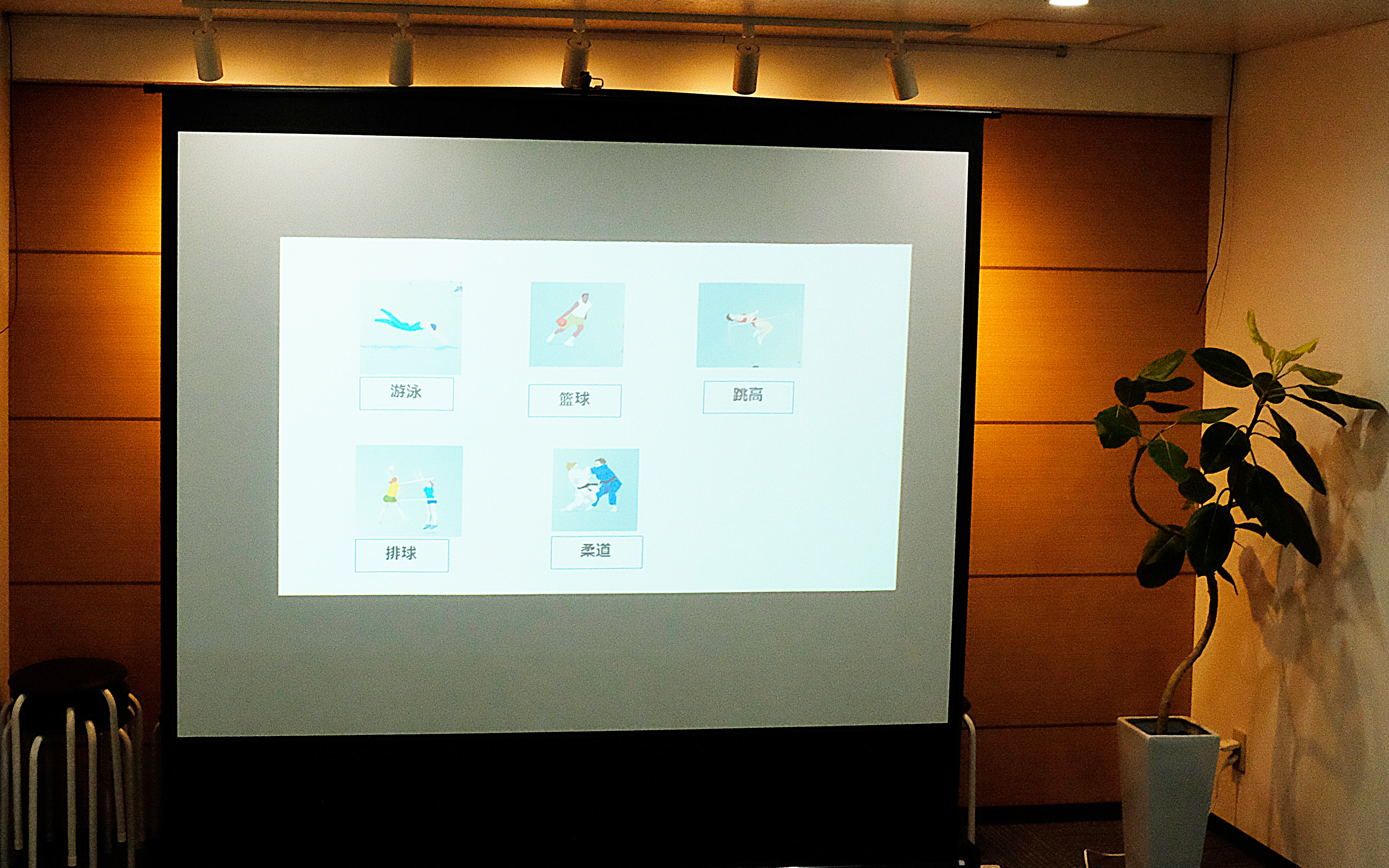 游泳

篮球

跳高

排球

柔道